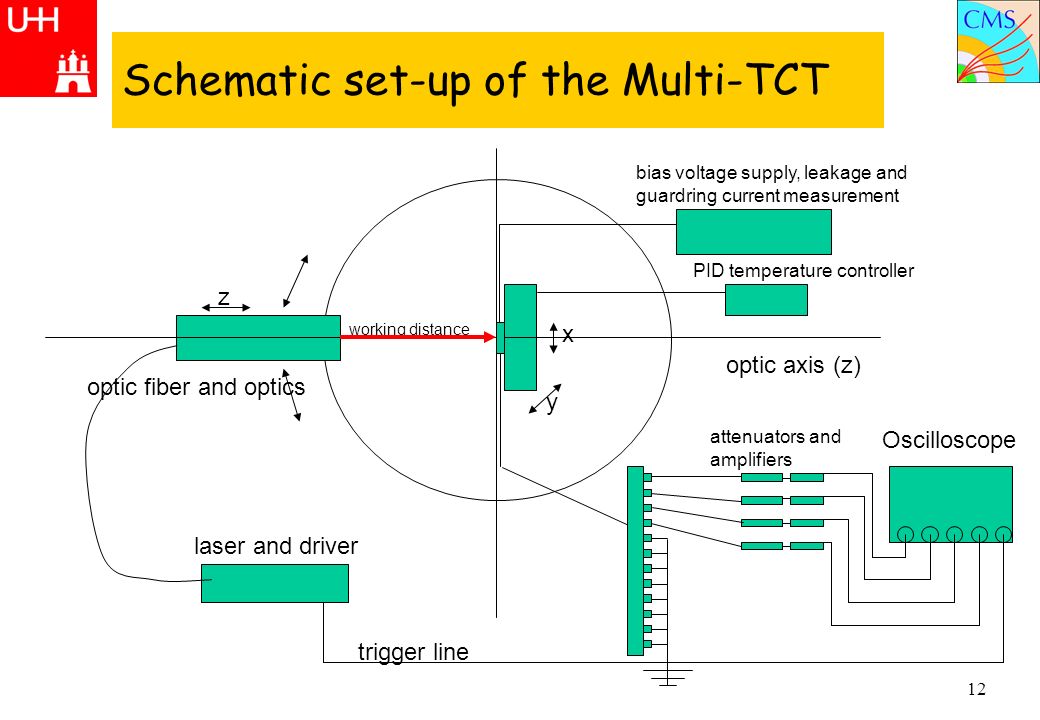 UHH

CMS

Schematic set-up of the Multi-TCT

bias voltage supply, leakage and guardring current measurement

PID temperature controller

z

working distance

x

optic axis (z)

optic fiber and optics

y

attenuators and amplifiers

Oscilloscope

laser and driver

trigger line

12